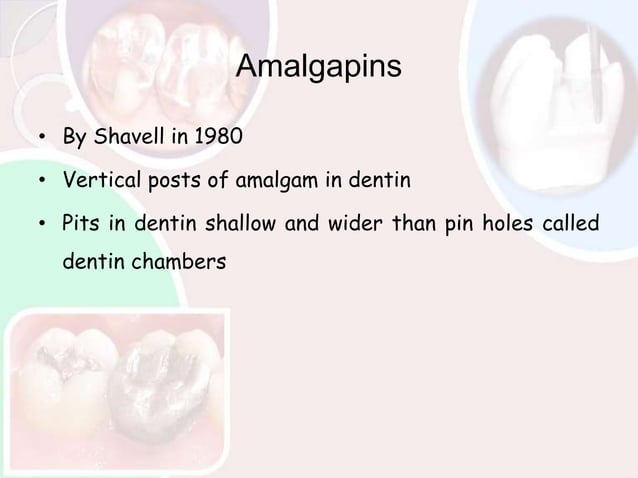 Amalgapins

• By Shavell in 1980
• Vertical posts of amalgam in dentin
• Pits in dentin shallow and wider than pin holes called dentin chambers